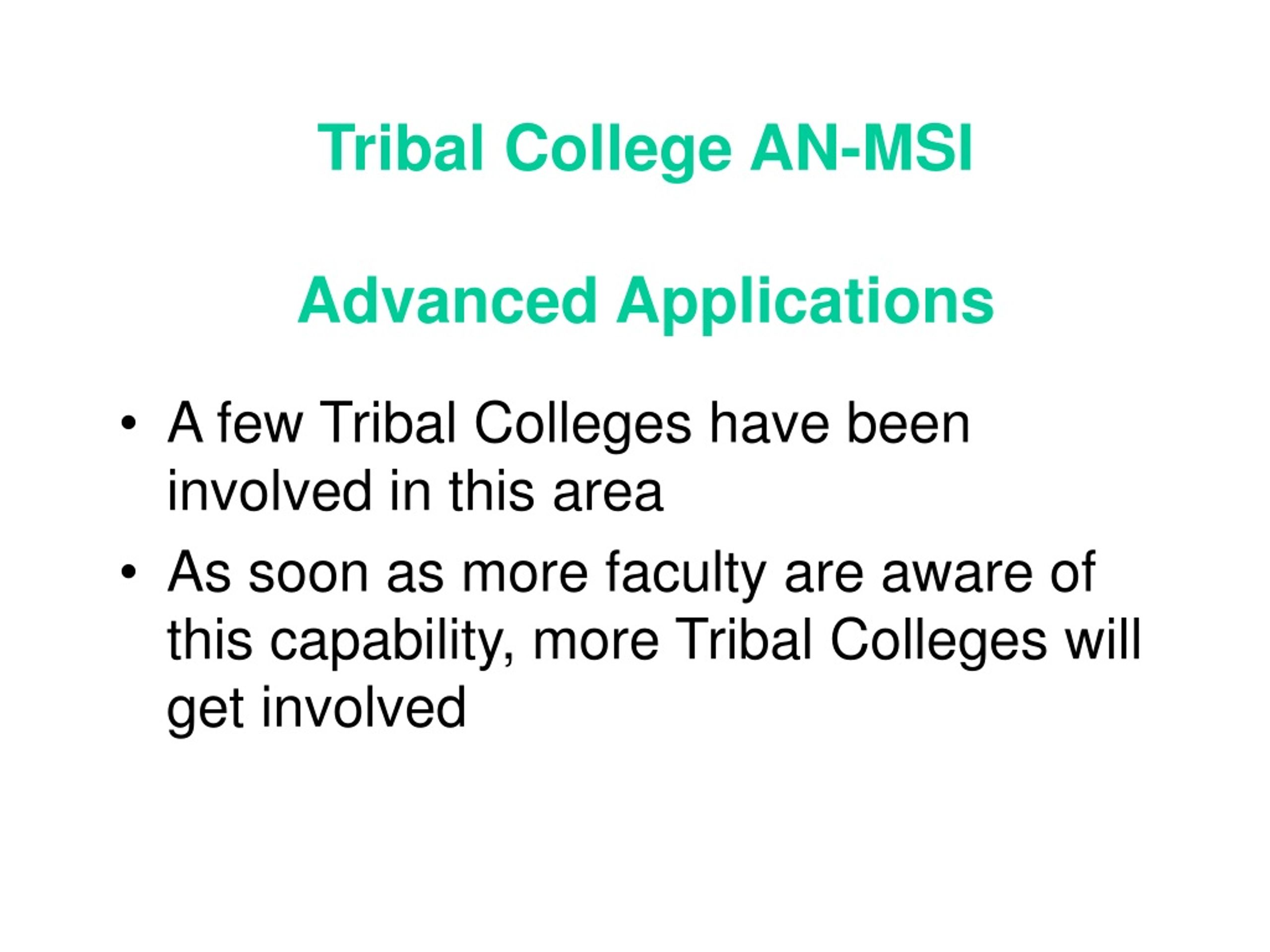 Tribal College AN-MSI

Advanced Applications

• A few Tribal Colleges have been involved in this area
• As soon as more faculty are aware of this capability, more Tribal Colleges will get involved